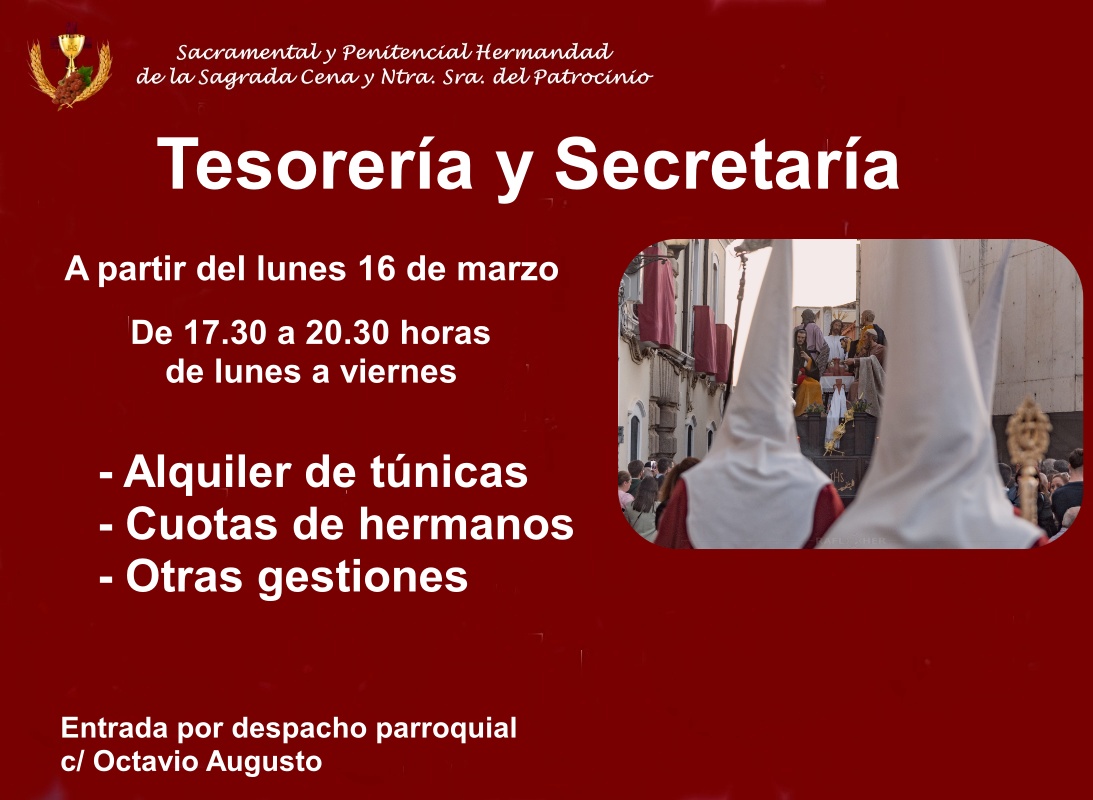 Sacramental y Penitencial Hermandad de la Sagrada Cena y Ntra. Sra. del Patrocinio

Tesorería y Secretaría

A partir del lunes 16 de marzo

De 17.30 a 20.30 horas de lunes a viernes

- Alquiler de túnicas
- Cuotas de hermanos
- Otras gestiones

Entrada por despacho parroquial
c/ Octavio Augusto